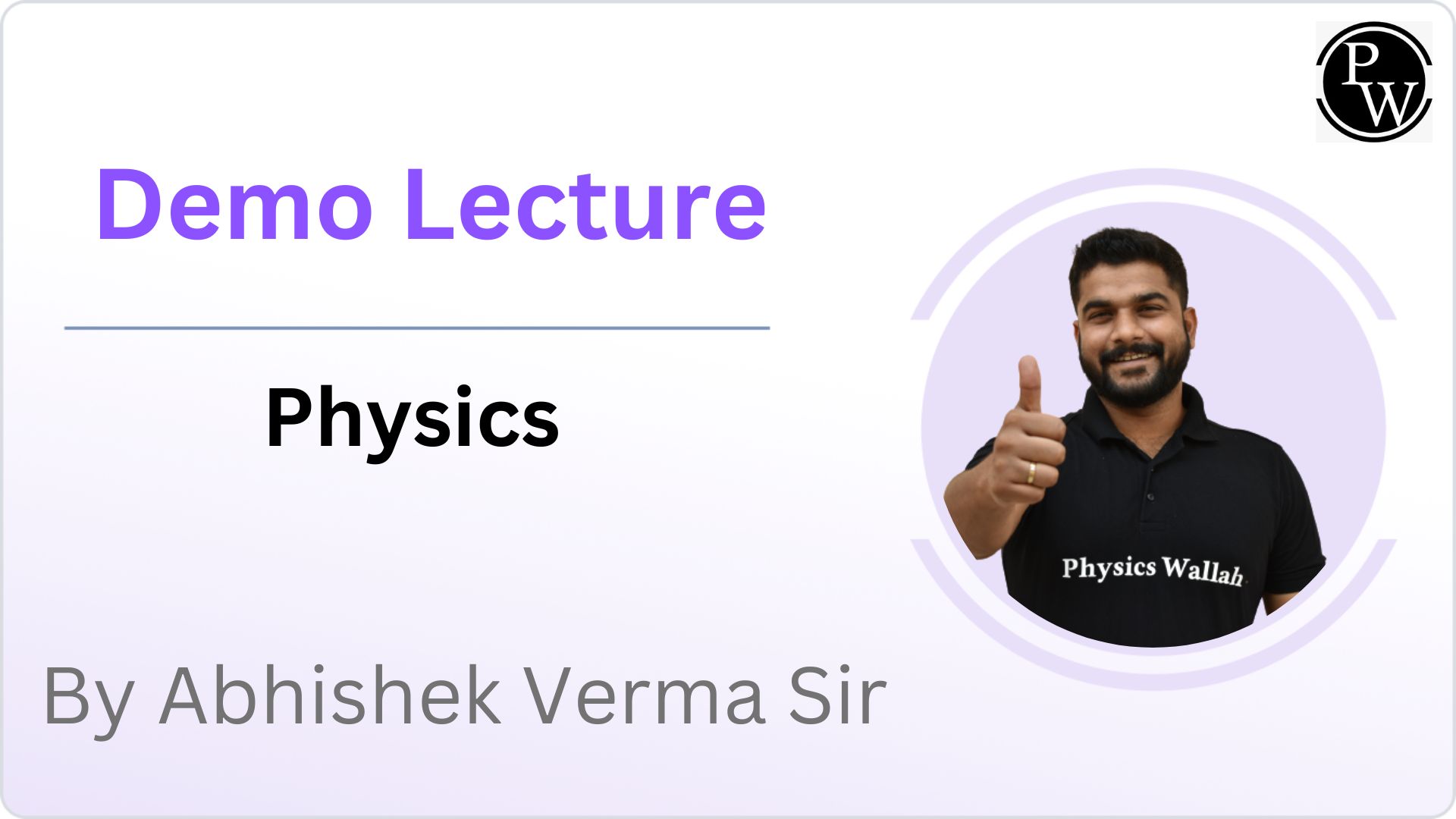 PW

Demo Lecture

Physics

Physics Wallah

By Abhishek Verma Sir